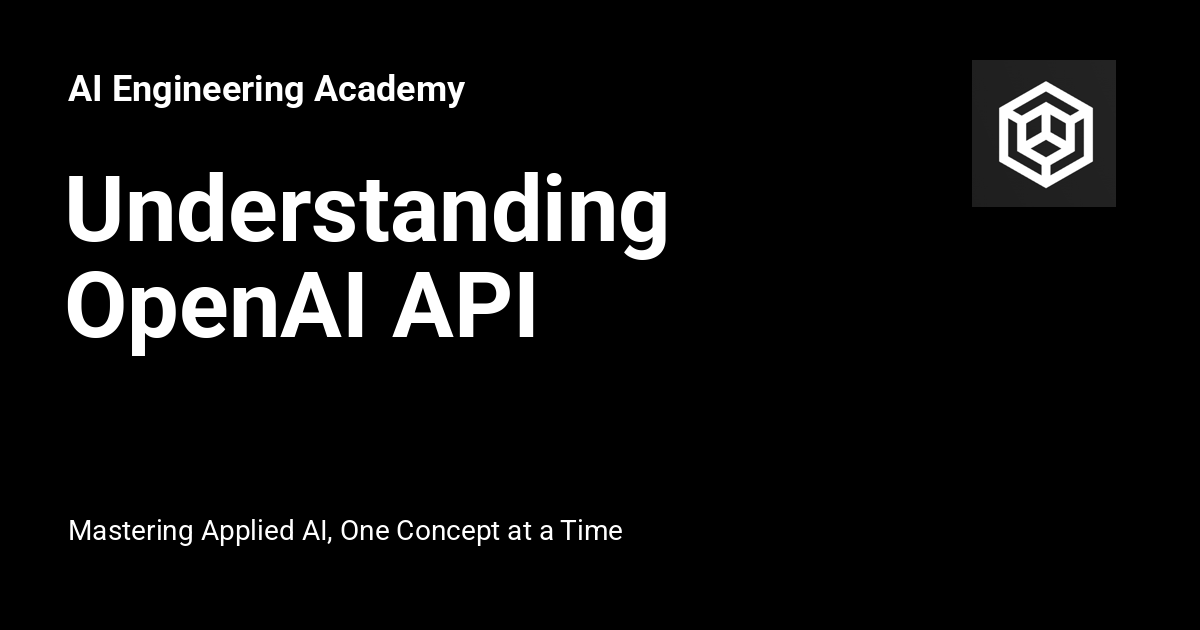 AI Engineering Academy

Understanding OpenAI API

Mastering Applied AI, One Concept at a Time